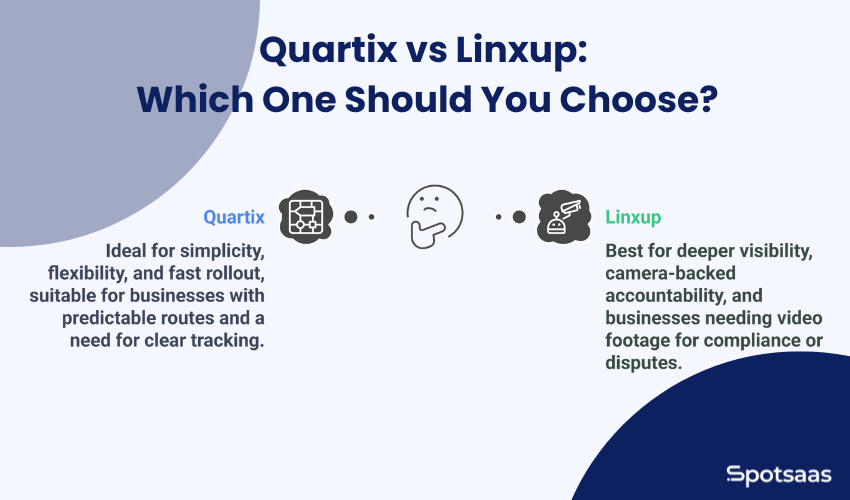 Quartix vs Linxup:
Which One Should You Choose?

Quartix

Ideal for simplicity, flexibility, and fast rollout, suitable for businesses with predictable routes and a need for clear tracking.

Linxup

Best for deeper visibility, camera-backed accountability, and businesses needing video footage for compliance or disputes.

Spotsaas